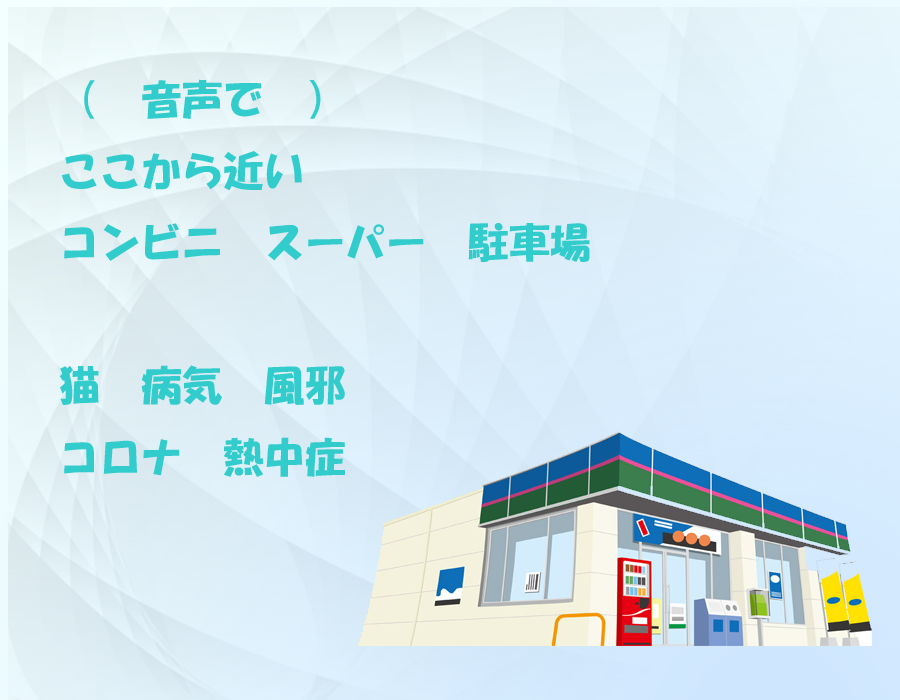 （　音声で　）
ここから近い
コンビニ　スーパー　駐車場

猫　病気　風邪
コロナ　熱中症